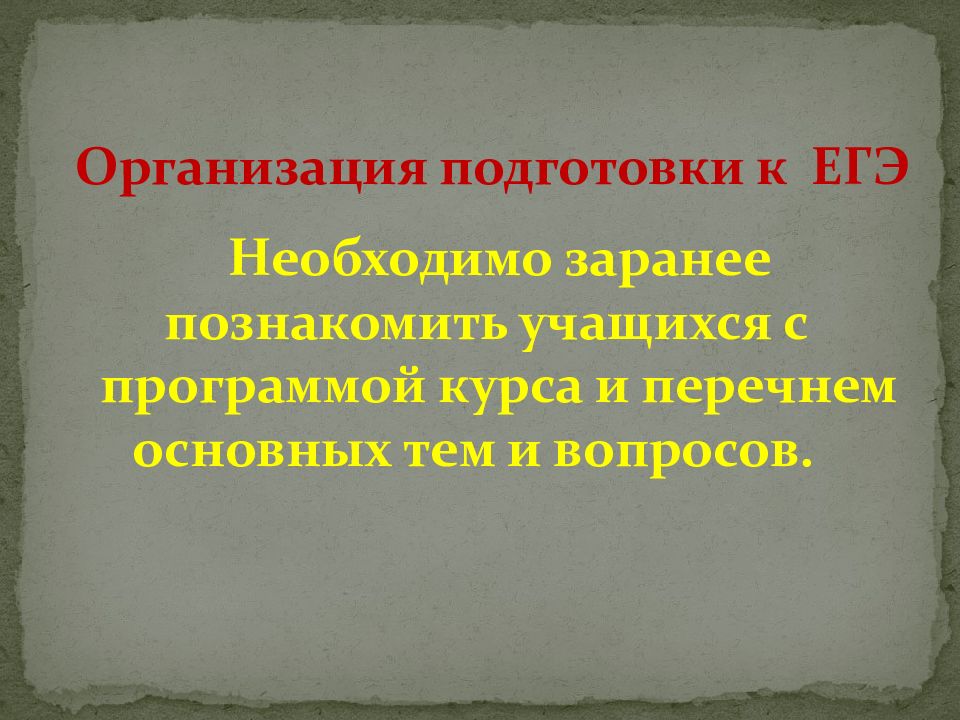 Организация подготовки к ЕГЭ

Необходимо заранее познакомить учащихся с программой курса и перечнем основных тем и вопросов.